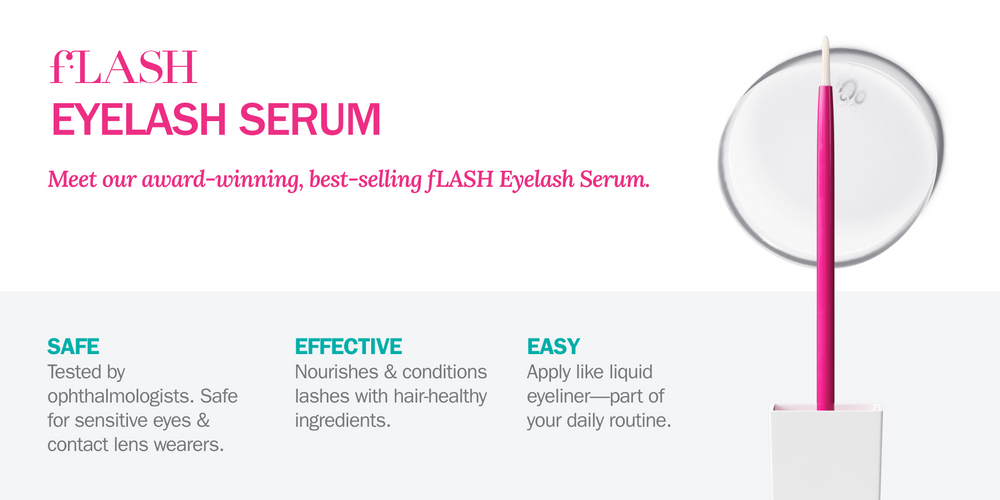 fLASH
EYELASH SERUM

Meet our award-winning, best-selling fLASH Eyelash Serum.

SAFE
Tested by ophthalmologists. Safe for sensitive eyes & contact lens wearers.

EFFECTIVE
Nourishes & conditions lashes with hair-healthy ingredients.

EASY
Apply like liquid eyeliner—part of your daily routine.